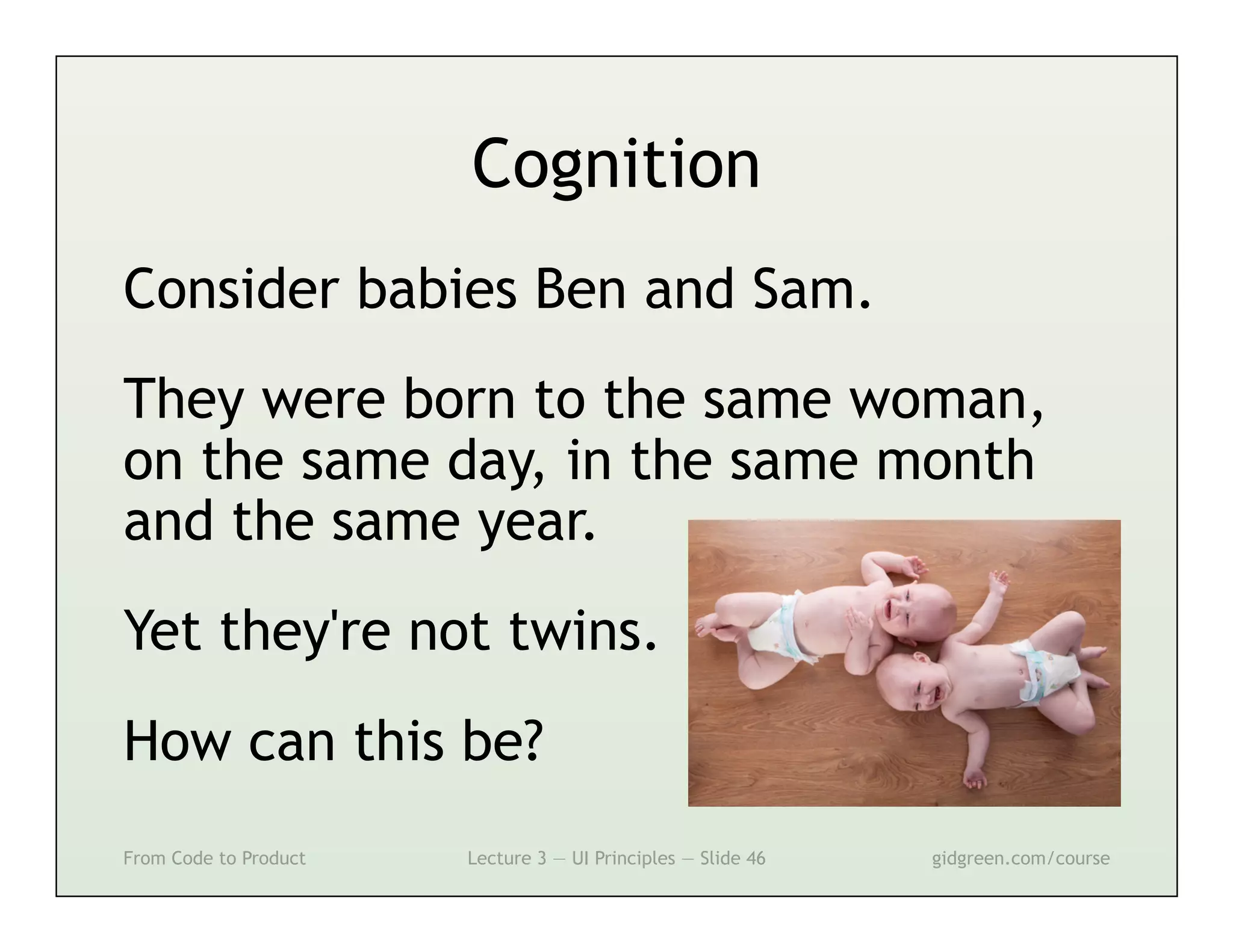 Cognition

Consider babies Ben and Sam.

They were born to the same woman, on the same day, in the same month and the same year.

Yet they're not twins.

How can this be?

From Code to Product

Lecture 3 — UI Principles — Slide 46

gidgreen.com/course